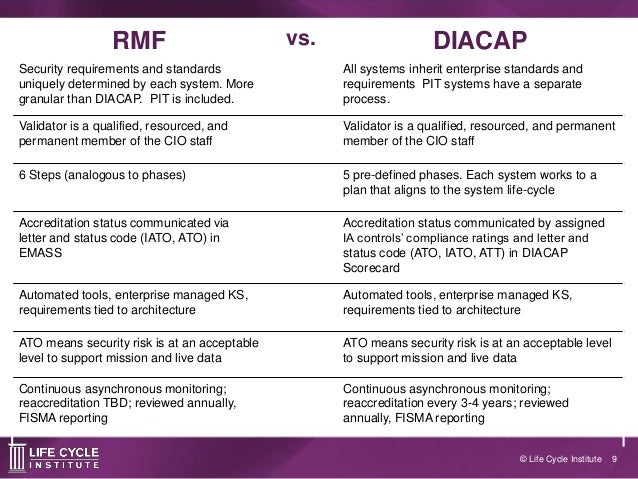 | RMF | vs. | DIACAP |
|---|---|---|
| Security requirements and standards uniquely determined by each system. More granular than DIACAP. PIT is included. | | All systems inherit enterprise standards and requirements PIT systems have a separate process. |
| Validator is a qualified, resourced, and permanent member of the CIO staff | | Validator is a qualified, resourced, and permanent member of the CIO staff |
| 6 Steps (analogous to phases) | | 5 pre-defined phases. Each system works to a plan that aligns to the system life-cycle |
| Accreditation status communicated via letter and status code (IATO, ATO) in EMASS | | Accreditation status communicated by assigned IA controls' compliance ratings and letter and status code (ATO, IATO, ATT) in DIACAP Scorecard |
| Automated tools, enterprise managed KS, requirements tied to architecture | | Automated tools, enterprise managed KS, requirements tied to architecture |
| ATO means security risk is at an acceptable level to support mission and live data | | ATO means security risk is at an acceptable level to support mission and live data |
| Continuous asynchronous monitoring; reaccreditation TBD; reviewed annually, FISMA reporting | | Continuous asynchronous monitoring; reaccreditation every 3-4 years; reviewed annually, FISMA reporting |

LIFE CYCLE INSTITUTE

© Life Cycle Institute 9